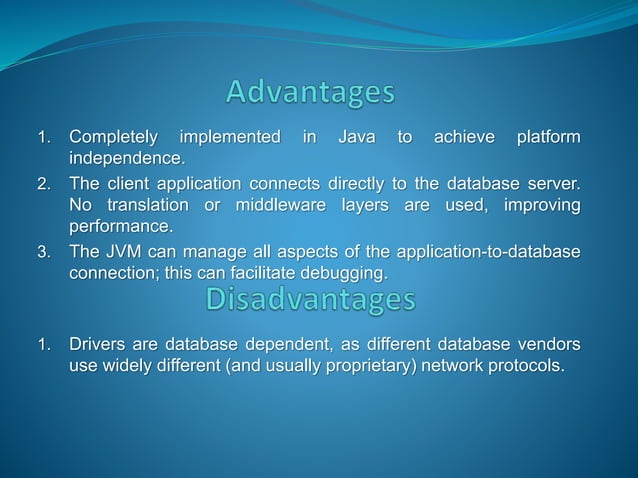 Advantages

1. Completely implemented in Java to achieve platform independence.
2. The client application connects directly to the database server. No translation or middleware layers are used, improving performance.
3. The JVM can manage all aspects of the application-to-database connection; this can facilitate debugging.

Disadvantages

1. Drivers are database dependent, as different database vendors use widely different (and usually proprietary) network protocols.